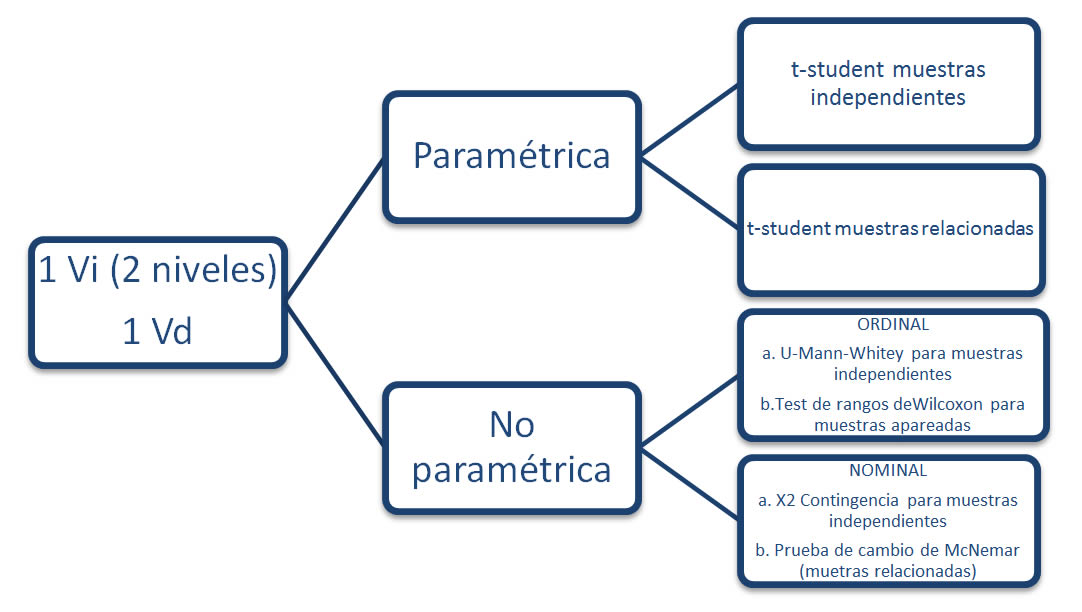 1 Vi (2 niveles)
1 Vd

Paramétrica

t-student muestras independientes

t-student muestras relacionadas

No paramétrica

ORDINAL
a. U-Mann-Whitey para muestras independientes
b.Test de rangos deWilcoxon para muestras apareadas

NOMINAL
a. X2 Contingencia para muestras independientes
b. Prueba de cambio de McNemar (muetras relacionadas)